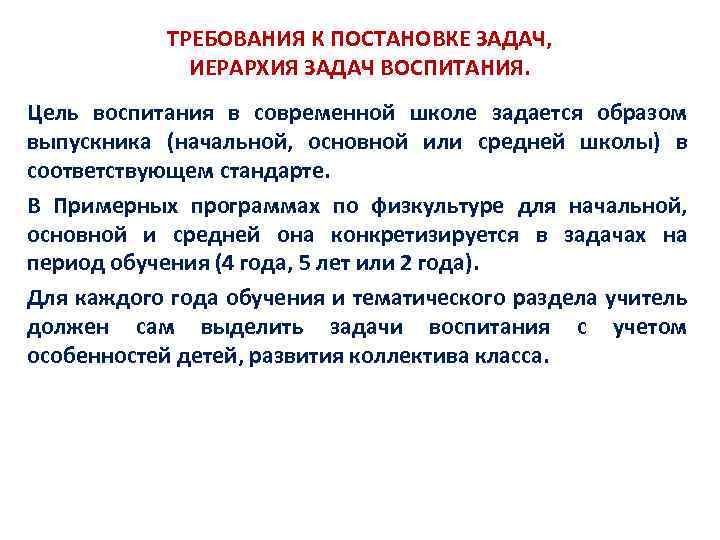 ТРЕБОВАНИЯ К ПОСТАНОВКЕ ЗАДАЧ, ИЕРАРХИЯ ЗАДАЧ ВОСПИТАНИЯ.

Цель воспитания в современной школе задается образом выпускника (начальной, основной или средней школы) в соответствующем стандарте.

В Примерных программах по физкультуре для начальной, основной и средней она конкретизируется в задачах на период обучения (4 года, 5 лет или 2 года).

Для каждого года обучения и тематического раздела учитель должен сам выделить задачи воспитания с учетом особенностей детей, развития коллектива класса.